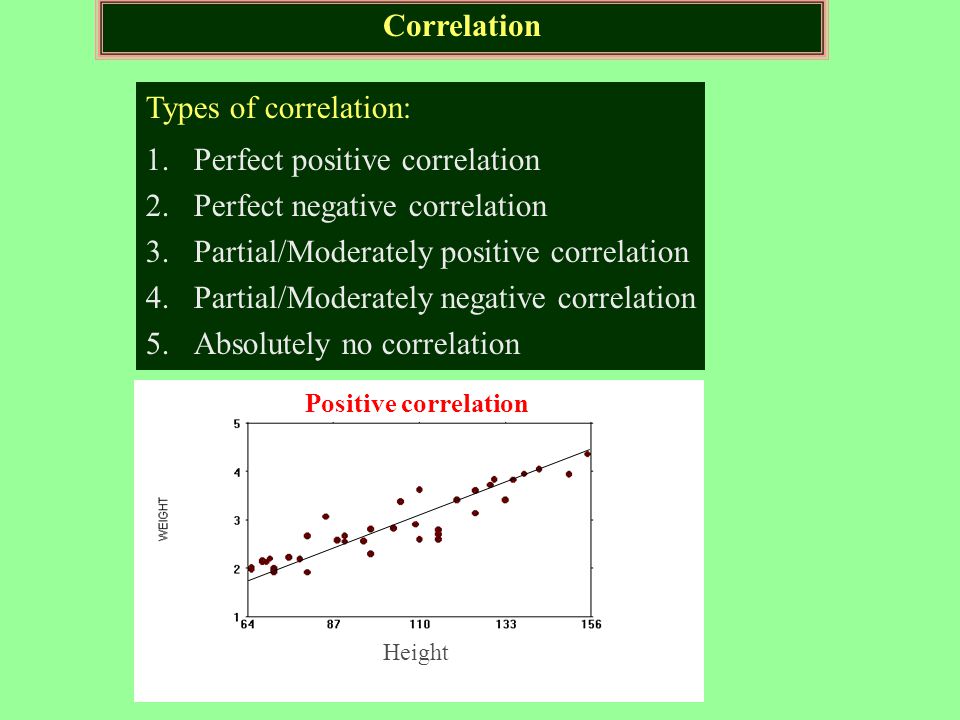 Correlation

Types of correlation:

1. Perfect positive correlation
2. Perfect negative correlation
3. Partial/Moderately positive correlation
4. Partial/Moderately negative correlation
5. Absolutely no correlation

Positive correlation

WEIGHT

5
4
3
2
1

64 87 110 133 156

Height